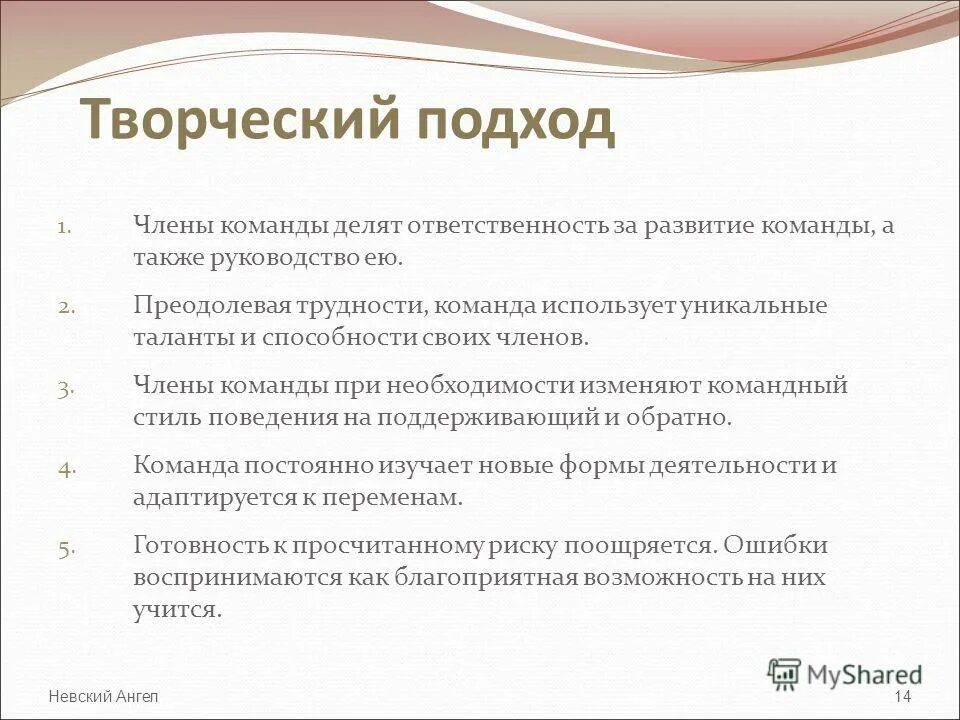 Творческий подход

1. Члены команды делят ответственность за развитие команды, а также руководство ею.

2. Преодолевая трудности, команда использует уникальные таланты и способности своих членов.

3. Члены команды при необходимости изменяют командный стиль поведения на поддерживающий и обратно.

4. Команда постоянно изучает новые формы деятельности и адаптируется к переменам.

5. Готовность к просчитанному риску поощряется. Ошибки воспринимаются как благоприятная возможность на них учится.

MyShared

Невский Ангел

14